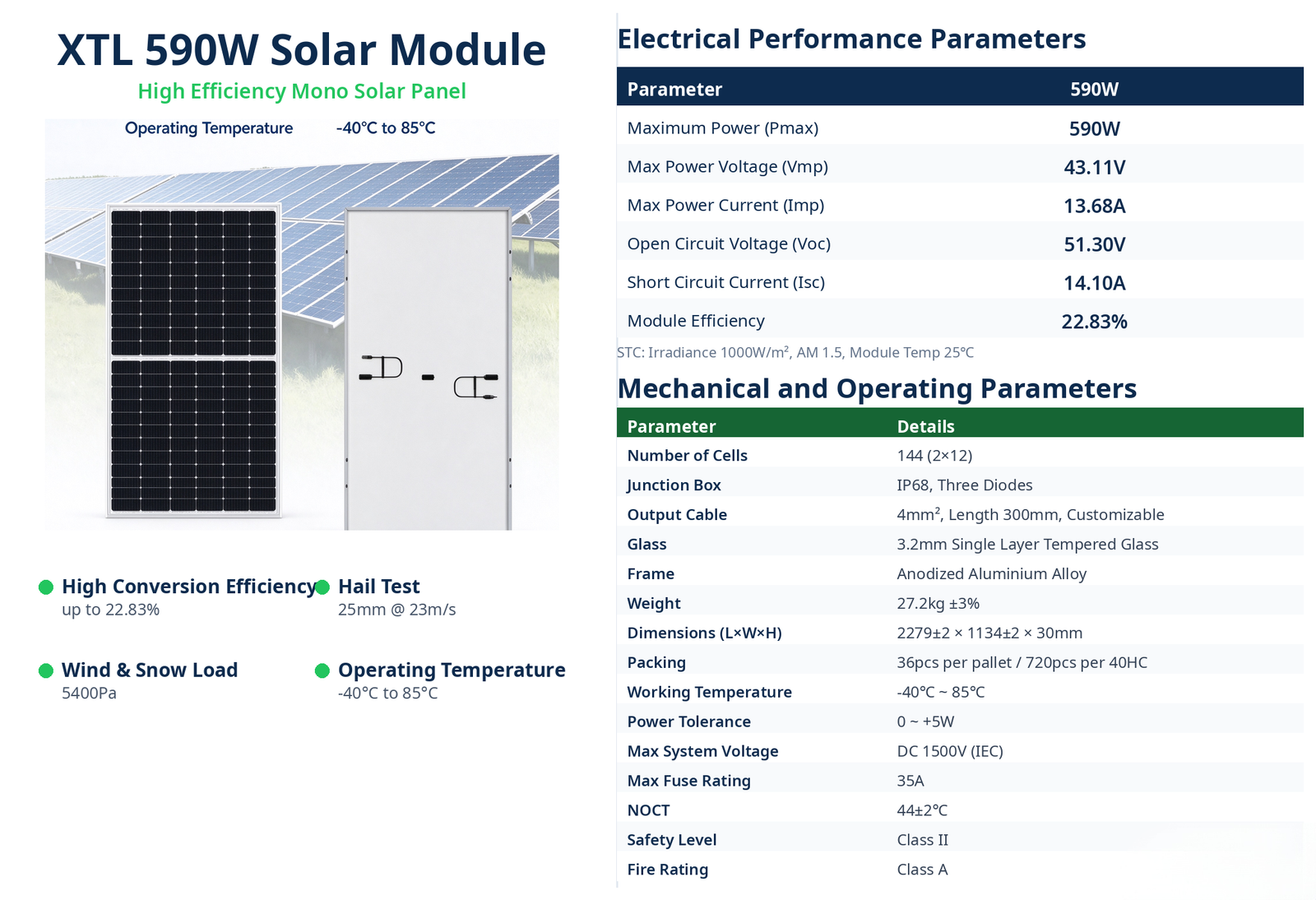 XTL 590W Solar Module

High Efficiency Mono Solar Panel

Operating Temperature -40°C to 85°C

• High Conversion Efficiency
up to 22.83%

• Hail Test
25mm @ 23m/s

• Wind & Snow Load
5400Pa

• Operating Temperature
-40°C to 85°C

Electrical Performance Parameters

| Parameter | 590W |
|---|---|
| Maximum Power (Pmax) | 590W |
| Max Power Voltage (Vmp) | 43.11V |
| Max Power Current (Imp) | 13.68A |
| Open Circuit Voltage (Voc) | 51.30V |
| Short Circuit Current (Isc) | 14.10A |
| Module Efficiency | 22.83% |

STC: Irradiance 1000W/m², AM 1.5, Module Temp 25°C

Mechanical and Operating Parameters

| Parameter | Details |
|---|---|
| Number of Cells | 144 (2×12) |
| Junction Box | IP68, Three Diodes |
| Output Cable | 4mm², Length 300mm, Customizable |
| Glass | 3.2mm Single Layer Tempered Glass |
| Frame | Anodized Aluminium Alloy |
| Weight | 27.2kg ±3% |
| Dimensions (L×W×H) | 2279±2 × 1134±2 × 30mm |
| Packing | 36pcs per pallet / 720pcs per 40HC |
| Working Temperature | -40°C ~ 85°C |
| Power Tolerance | 0 ~ +5W |
| Max System Voltage | DC 1500V (IEC) |
| Max Fuse Rating | 35A |
| NOCT | 44±2°C |
| Safety Level | Class II |
| Fire Rating | Class A |